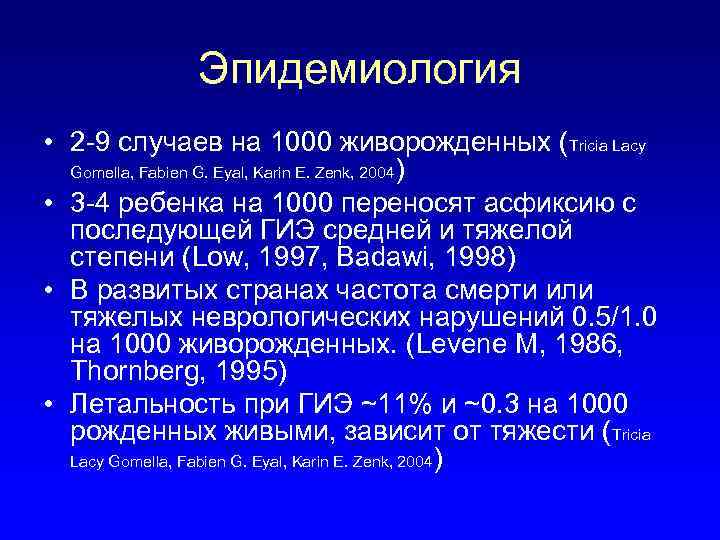 Эпидемиология

• 2-9 случаев на 1000 живорожденных (Tricia Lacy Gomella, Fabien G. Eyal, Karin E. Zenk, 2004)
• 3-4 ребенка на 1000 переносят асфиксию с последующей ГИЭ средней и тяжелой степени (Low, 1997, Badawi, 1998)
• В развитых странах частота смерти или тяжелых неврологических нарушений 0.5/1.0 на 1000 живорожденных. (Levene M, 1986, Thornberg, 1995)
• Летальность при ГИЭ ~11% и ~0.3 на 1000 рожденных живыми, зависит от тяжести (Tricia Lacy Gomella, Fabien G. Eyal, Karin E. Zenk, 2004)